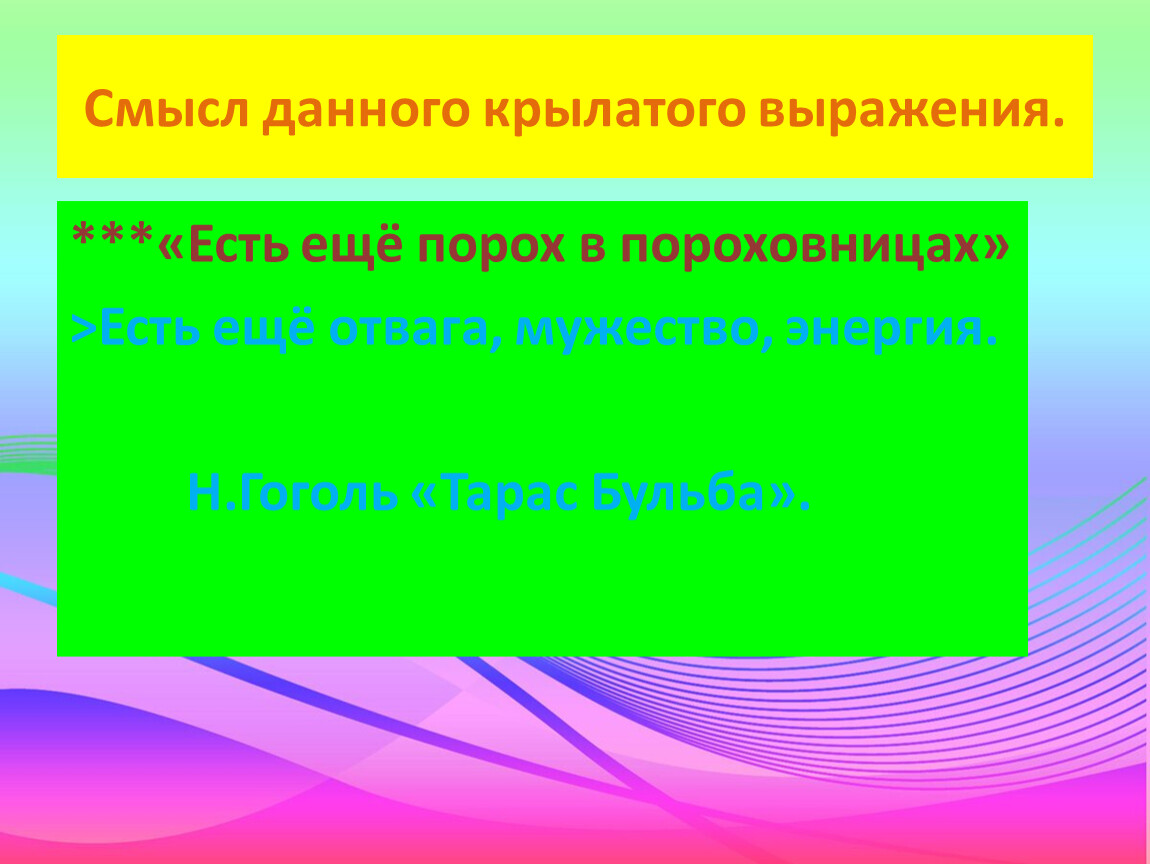 Смысл данного крылатого выражения.

***«Есть ещё порох в пороховницах»

>Есть ещё отвага, мужество, энергия.

Н.Гоголь «Тарас Бульба».